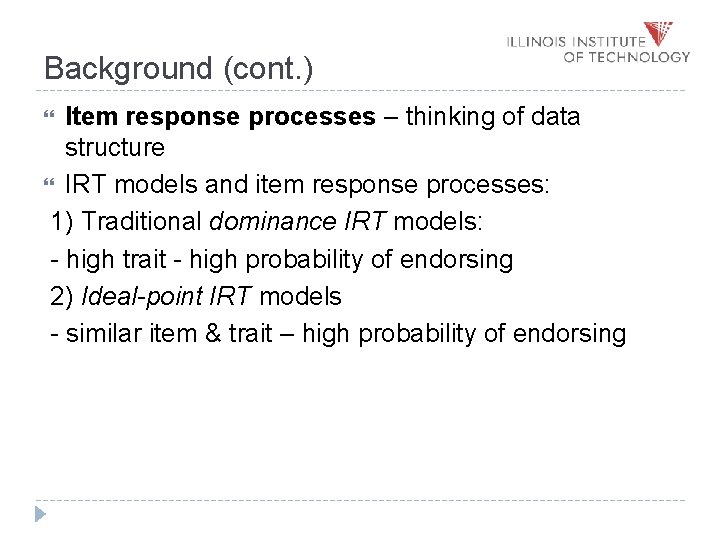 ILLINOIS INSTITUTE OF TECHNOLOGY

Background (cont.)

Item response processes – thinking of data structure

IRT models and item response processes:

1) Traditional dominance IRT models:

- high trait - high probability of endorsing

2) Ideal-point IRT models

- similar item & trait – high probability of endorsing